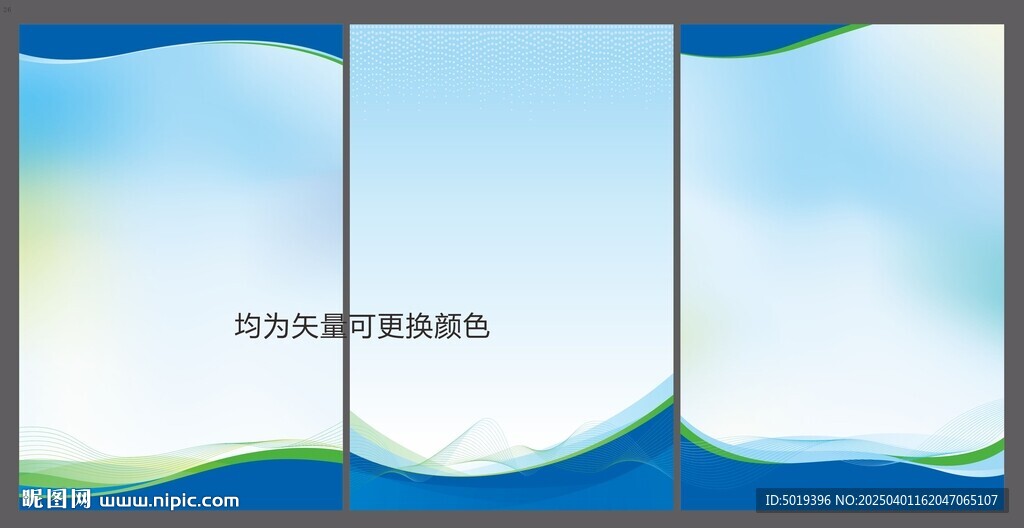 均为矢量可更换颜色

昵图网 www.nipic.com

ID:5019396 NO:20250401162047065107